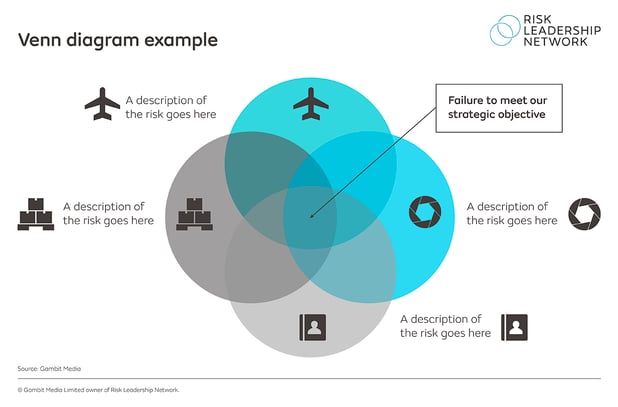 Venn diagram example

RISK LEADERSHIP NETWORK

A description of the risk goes here

Failure to meet our strategic objective

A description of the risk goes here

A description of the risk goes here

A description of the risk goes here

Source: Gambit Media

© Gambit Media Limited owner of Risk Leadership Network.